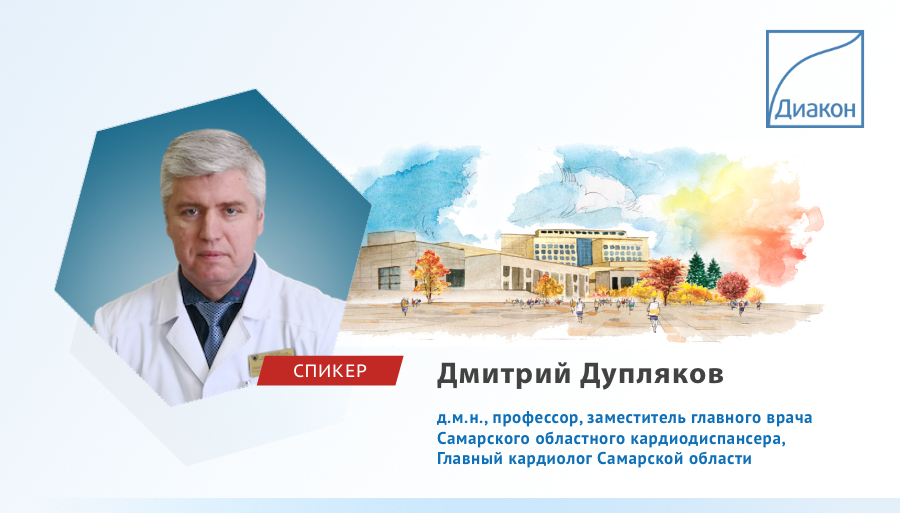 Диакон

СПИКЕР

Дмитрий Дупляков

д.м.н., профессор, заместитель главного врача Самарского областного кардиодиспансера, Главный кардиолог Самарской области